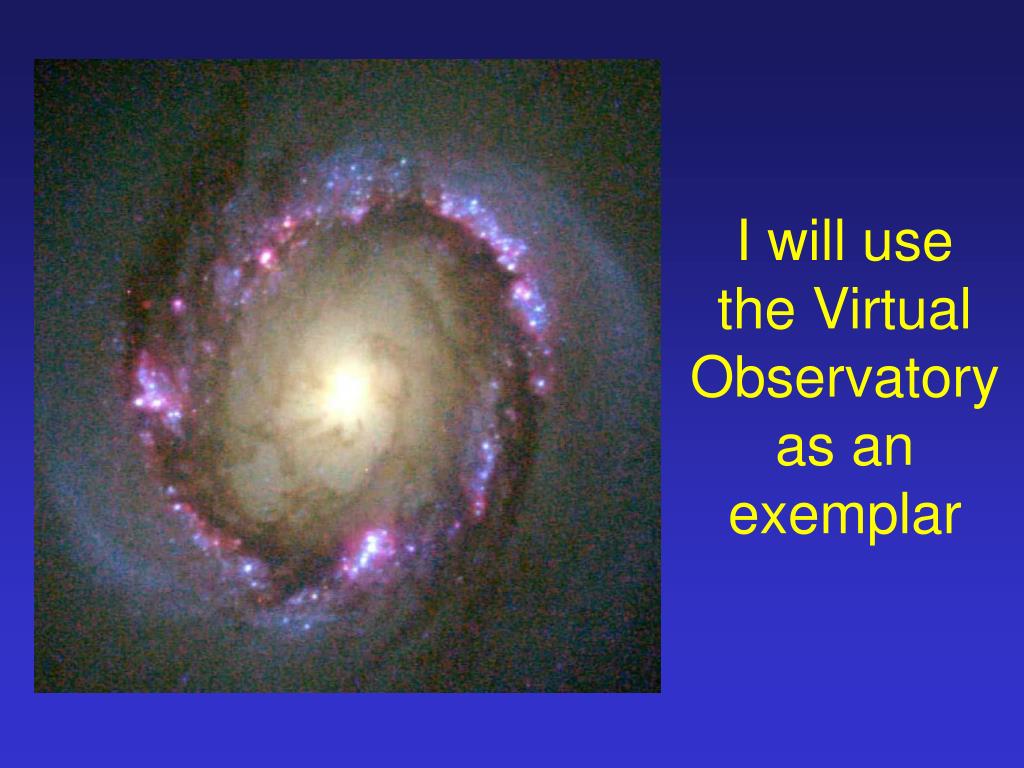 I will use the Virtual Observatory as an exemplar